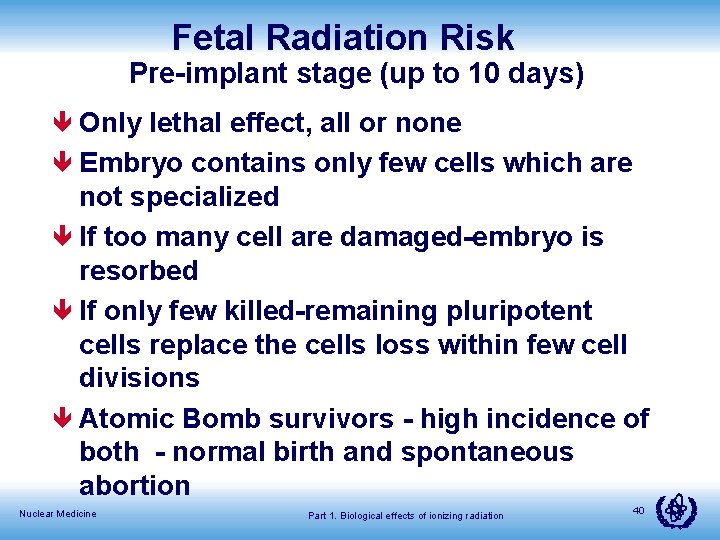 Fetal Radiation Risk
Pre-implant stage (up to 10 days)

Only lethal effect, all or none

Embryo contains only few cells which are not specialized

If too many cell are damaged-embryo is resorbed

If only few killed-remaining pluripotent cells replace the cells loss within few cell divisions

Atomic Bomb survivors - high incidence of both - normal birth and spontaneous abortion

Nuclear Medicine

Part 1. Biological effects of ionizing radiation

40